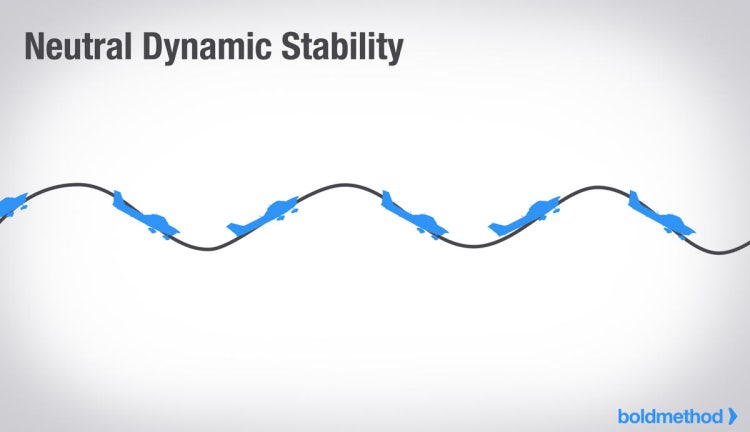 Neutral Dynamic Stability

boldmethod